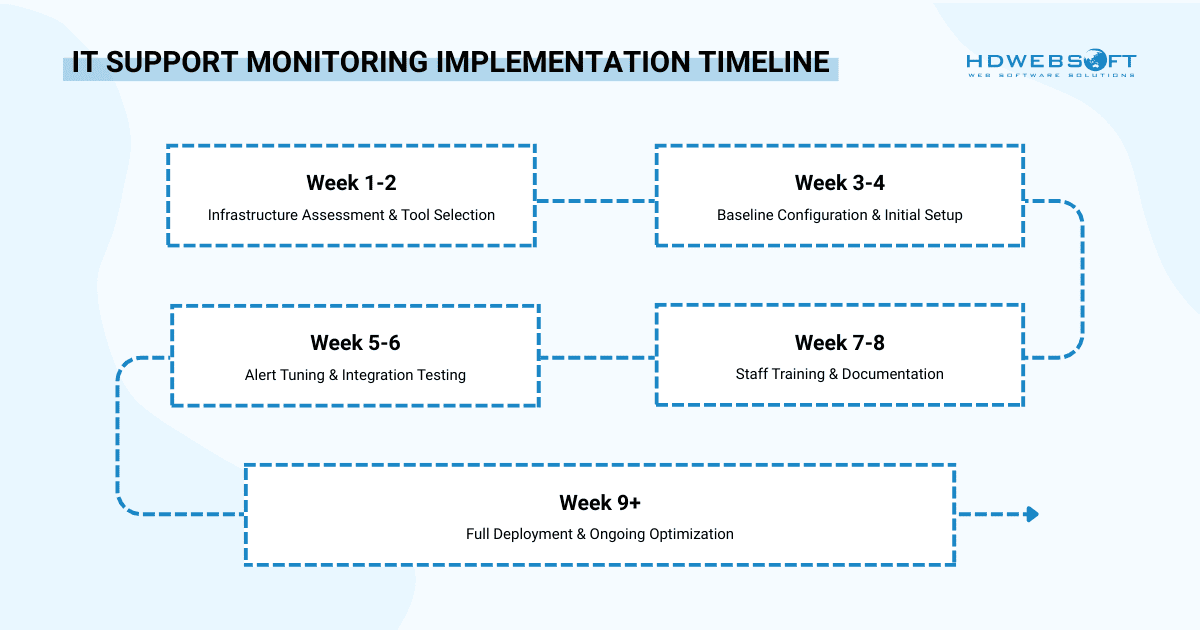 IT SUPPORT MONITORING IMPLEMENTATION TIMELINE

HDWEBSOFT
WEB SOFTWARE SOLUTIONS

Week 1-2
Infrastructure Assessment & Tool Selection

Week 3-4
Baseline Configuration & Initial Setup

Week 5-6
Alert Tuning & Integration Testing

Week 7-8
Staff Training & Documentation

Week 9+
Full Deployment & Ongoing Optimization